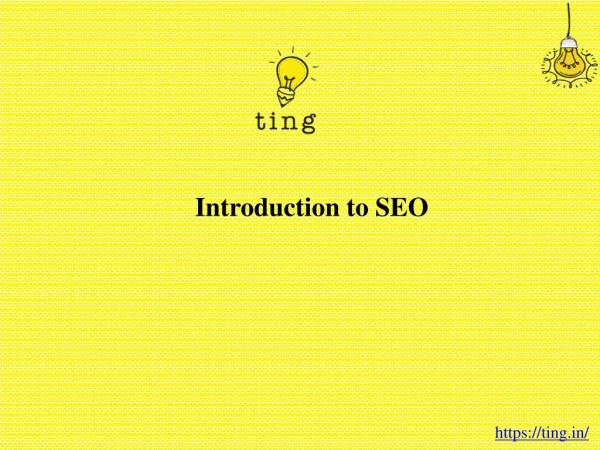 ting

Introduction to SEO

https://ting.in/